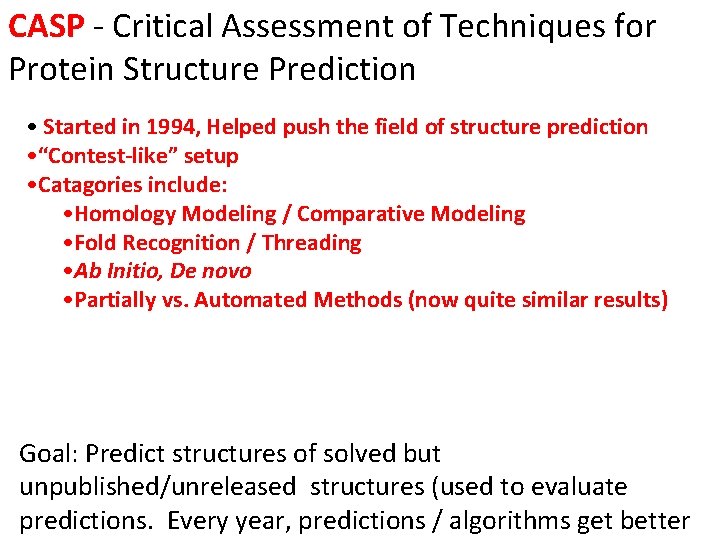 CASP - Critical Assessment of Techniques for Protein Structure Prediction

• Started in 1994, Helped push the field of structure prediction
•“Contest-like” setup
•Catagories include:
•Homology Modeling / Comparative Modeling
•Fold Recognition / Threading
•Ab Initio, De novo
•Partially vs. Automated Methods (now quite similar results)

Goal: Predict structures of solved but unpublished/unreleased structures (used to evaluate predictions. Every year, predictions / algorithms get better